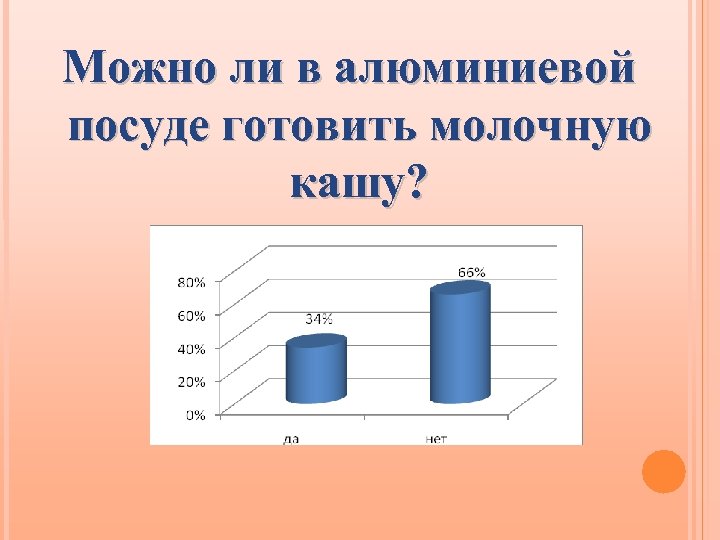 Можно ли в алюминиевой посуде готовить молочную кашу?

80%
60%
40%
20%
0%

34%
66%

да
нет